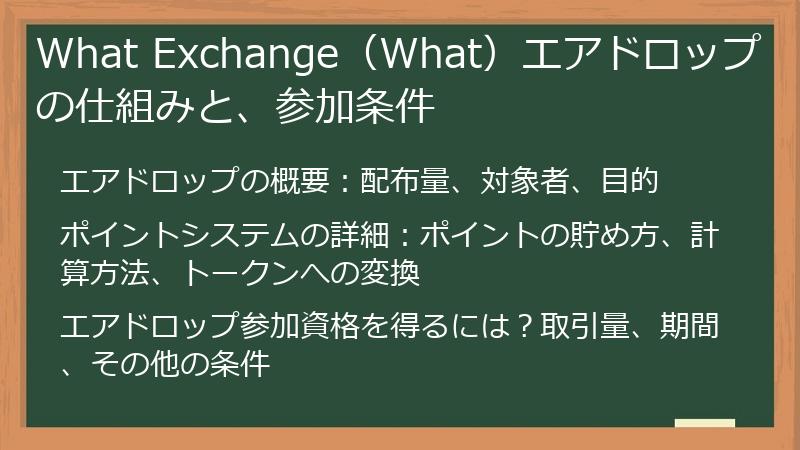 What Exchange（What）エアドロップの仕組みと、参加条件

エアドロップの概要：配布量、対象者、目的

ポイントシステムの詳細：ポイントの貯め方、計算方法、トークンへの変換

エアドロップ参加資格を得るには？取引量、期間、その他の条件